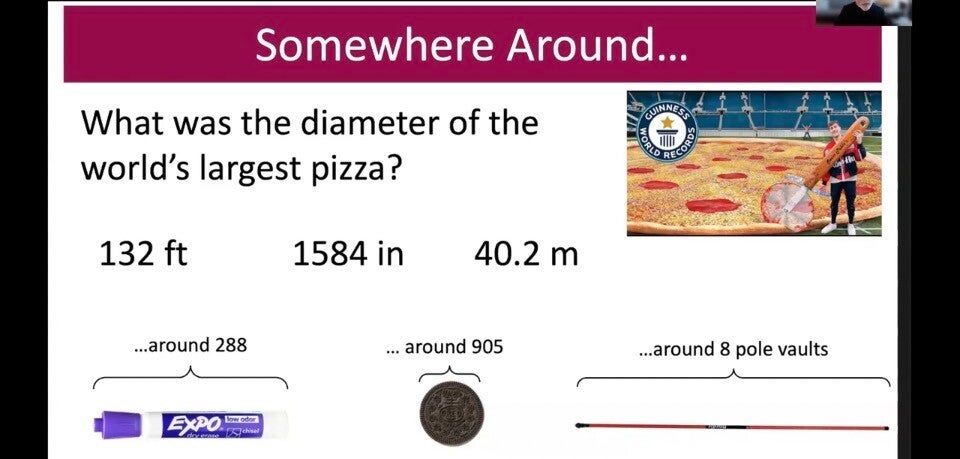 Somewhere Around…

What was the diameter of the world's largest pizza?

GUINNESS WORLD RECORDS

132 ft 1584 in 40.2 m

…around 288

… around 905

…around 8 pole vaults

EXPO low odor dry erase chisel